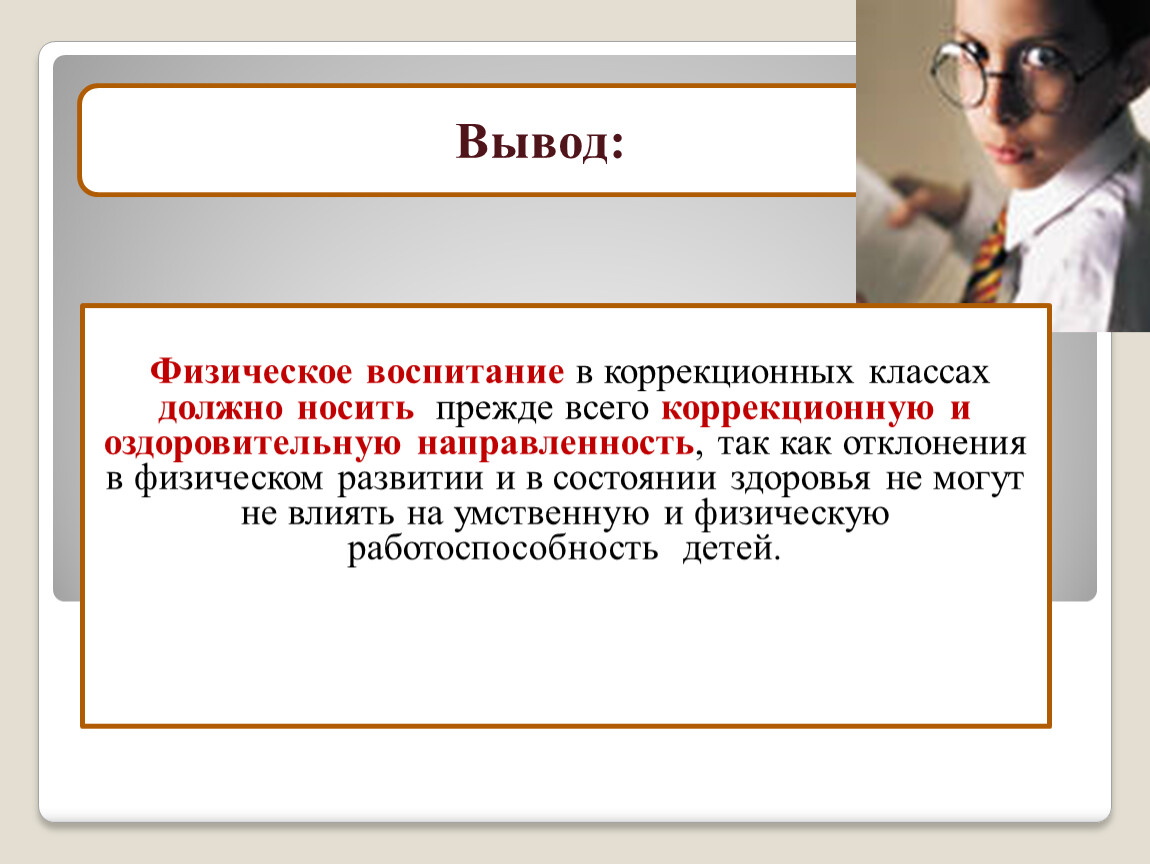 Вывод:

Физическое воспитание в коррекционных классах должно носить прежде всего коррекционную и оздоровительную направленность, так как отклонения в физическом развитии и в состоянии здоровья не могут не влиять на умственную и физическую работоспособность детей.